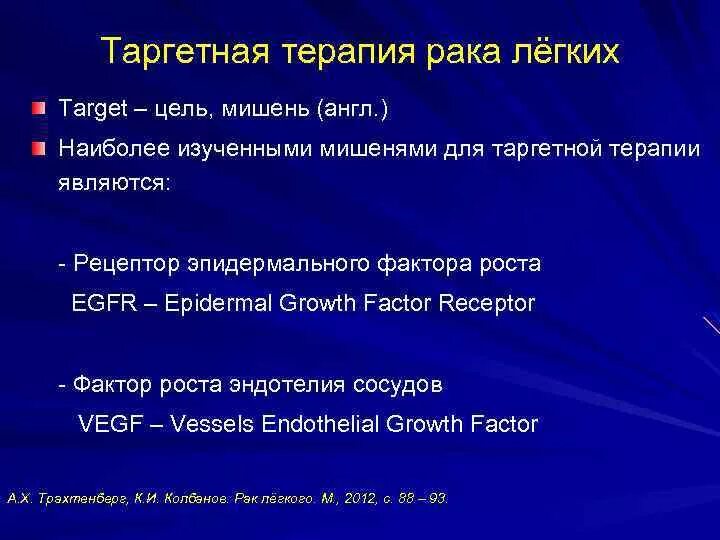 Таргетная терапия рака лёгких

Target – цель, мишень (англ.)

Наиболее изученными мишенями для таргетной терапии являются:

- Рецептор эпидермального фактора роста
EGFR – Epidermal Growth Factor Receptor

- Фактор роста эндотелия сосудов
VEGF – Vessels Endothelial Growth Factor

А.Х. Трахтенберг, К.И. Колбанов. Рак лёгкого. М., 2012, с. 88 – 93.